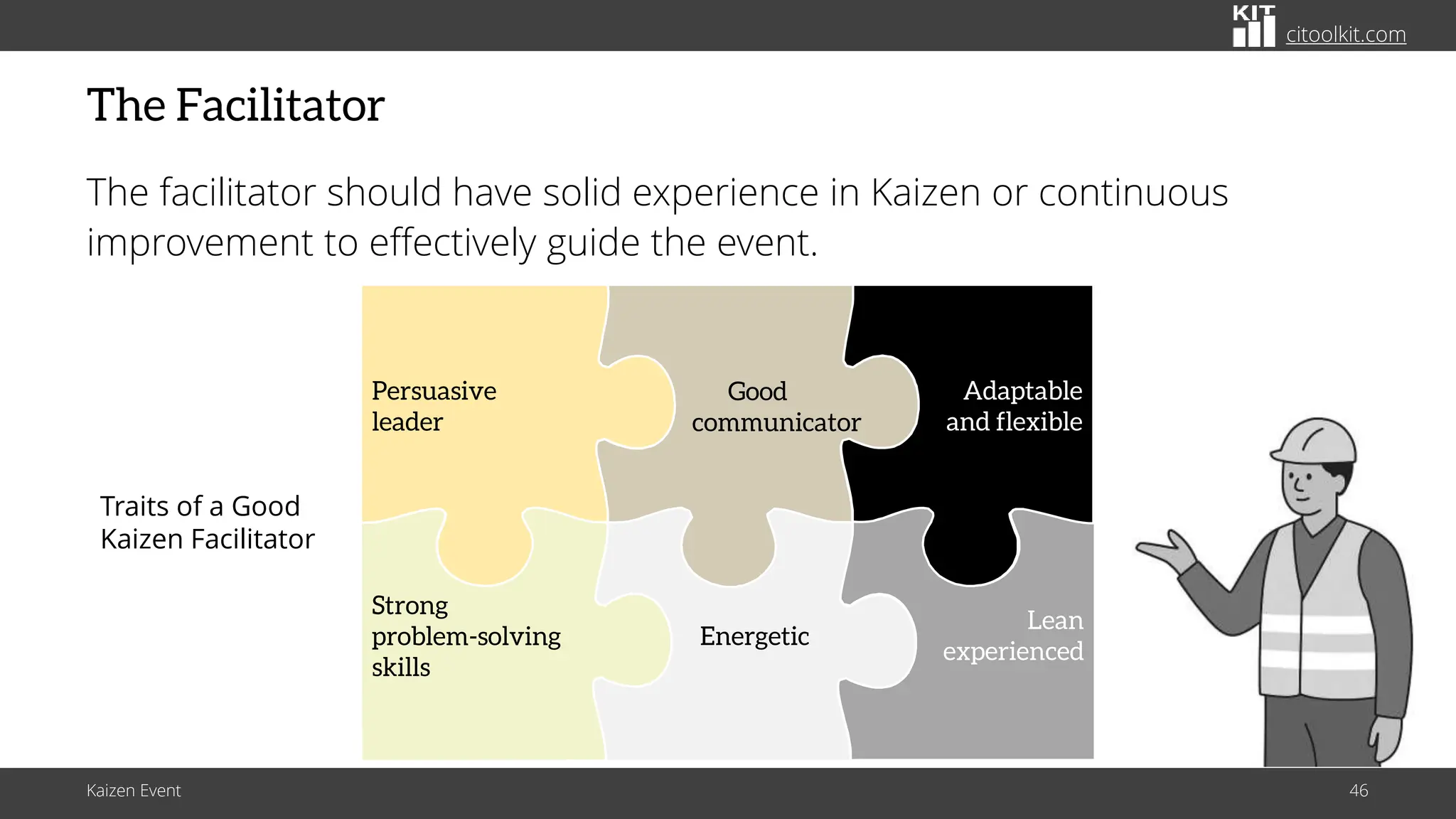 KIT citoolkit.com

The Facilitator

The facilitator should have solid experience in Kaizen or continuous improvement to effectively guide the event.

Traits of a Good Kaizen Facilitator

Persuasive leader

Good communicator

Adaptable and flexible

Strong problem-solving skills

Energetic

Lean experienced

Kaizen Event

46